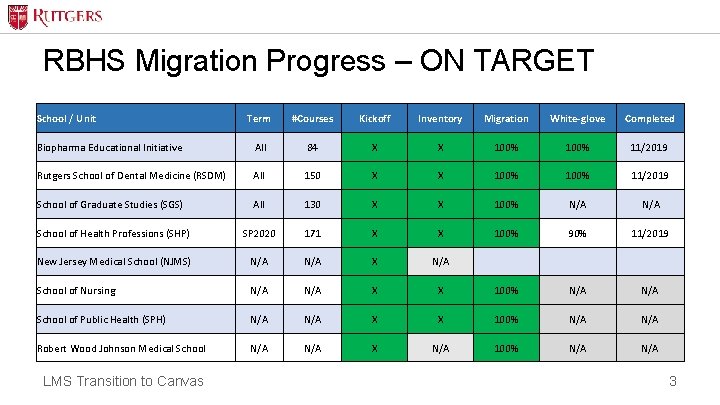 RUTGERS

RBHS Migration Progress – ON TARGET

| School / Unit | Term | #Courses | Kickoff | Inventory | Migration | White-glove | Completed |
|---|---|---|---|---|---|---|---|
| Biopharma Educational Initiative | All | 84 | X | X | 100% | 100% | 11/2019 |
| Rutgers School of Dental Medicine (RSDM) | All | 150 | X | X | 100% | 100% | 11/2019 |
| School of Graduate Studies (SGS) | All | 130 | X | X | 100% | N/A | N/A |
| School of Health Professions (SHP) | SP2020 | 171 | X | X | 100% | 90% | 11/2019 |
| New Jersey Medical School (NJMS) | N/A | N/A | X | N/A | | | |
| School of Nursing | N/A | N/A | X | X | 100% | N/A | N/A |
| School of Public Health (SPH) | N/A | N/A | X | X | 100% | N/A | N/A |
| Robert Wood Johnson Medical School | N/A | N/A | X | N/A | 100% | N/A | N/A |

LMS Transition to Canvas

3